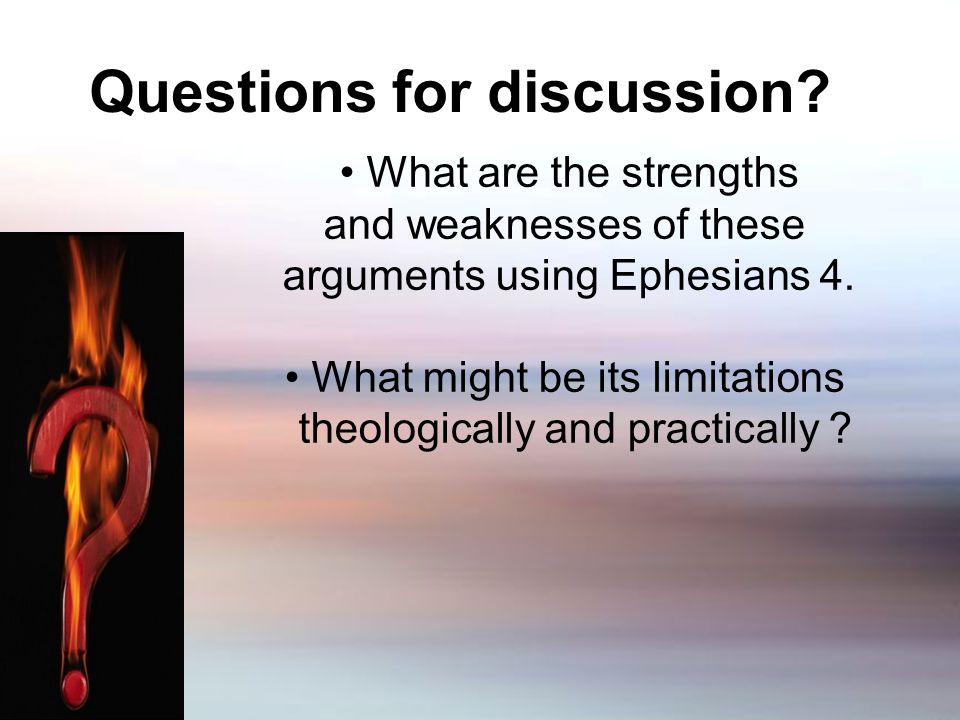 Questions for discussion?

• What are the strengths and weaknesses of these arguments using Ephesians 4.

• What might be its limitations theologically and practically ?